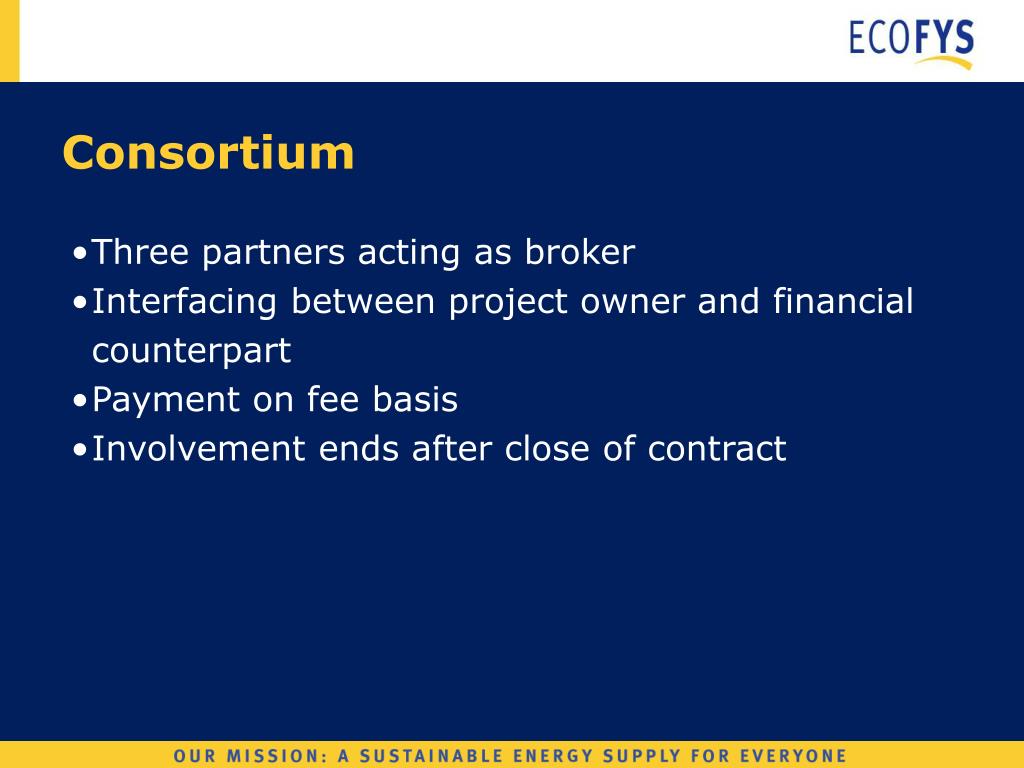 ECOFYS

Consortium

•Three partners acting as broker
•Interfacing between project owner and financial counterpart
•Payment on fee basis
•Involvement ends after close of contract

OUR MISSION: A SUSTAINABLE ENERGY SUPPLY FOR EVERYONE